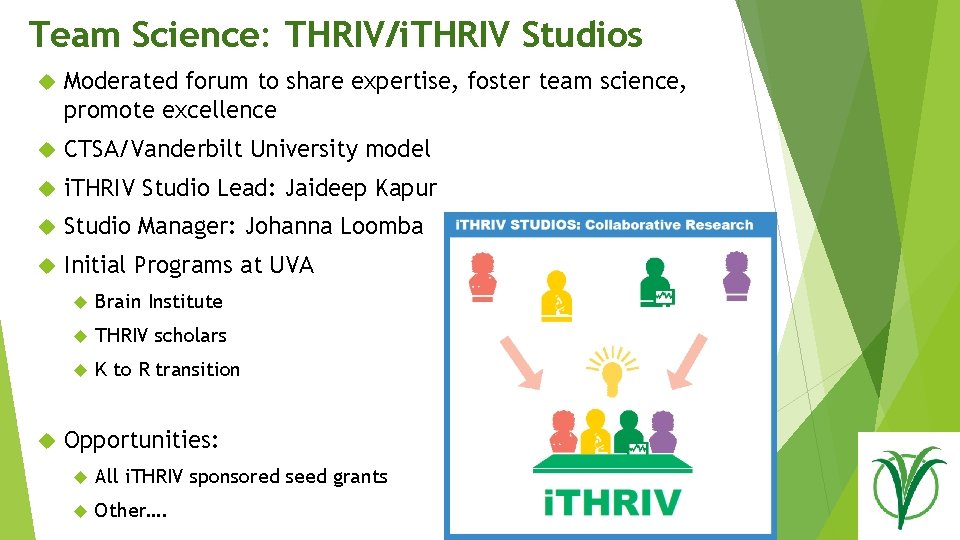 Team Science: THRIV/iTHRIV Studios

Moderated forum to share expertise, foster team science, promote excellence

CTSA/Vanderbilt University model

iTHRIV Studio Lead: Jaideep Kapur

Studio Manager: Johanna Loomba

Initial Programs at UVA

Brain Institute

THRIV scholars

K to R transition

Opportunities:

All iTHRIV sponsored seed grants

Other….

iTHRIV STUDIOS: Collaborative Research

iTHRIV